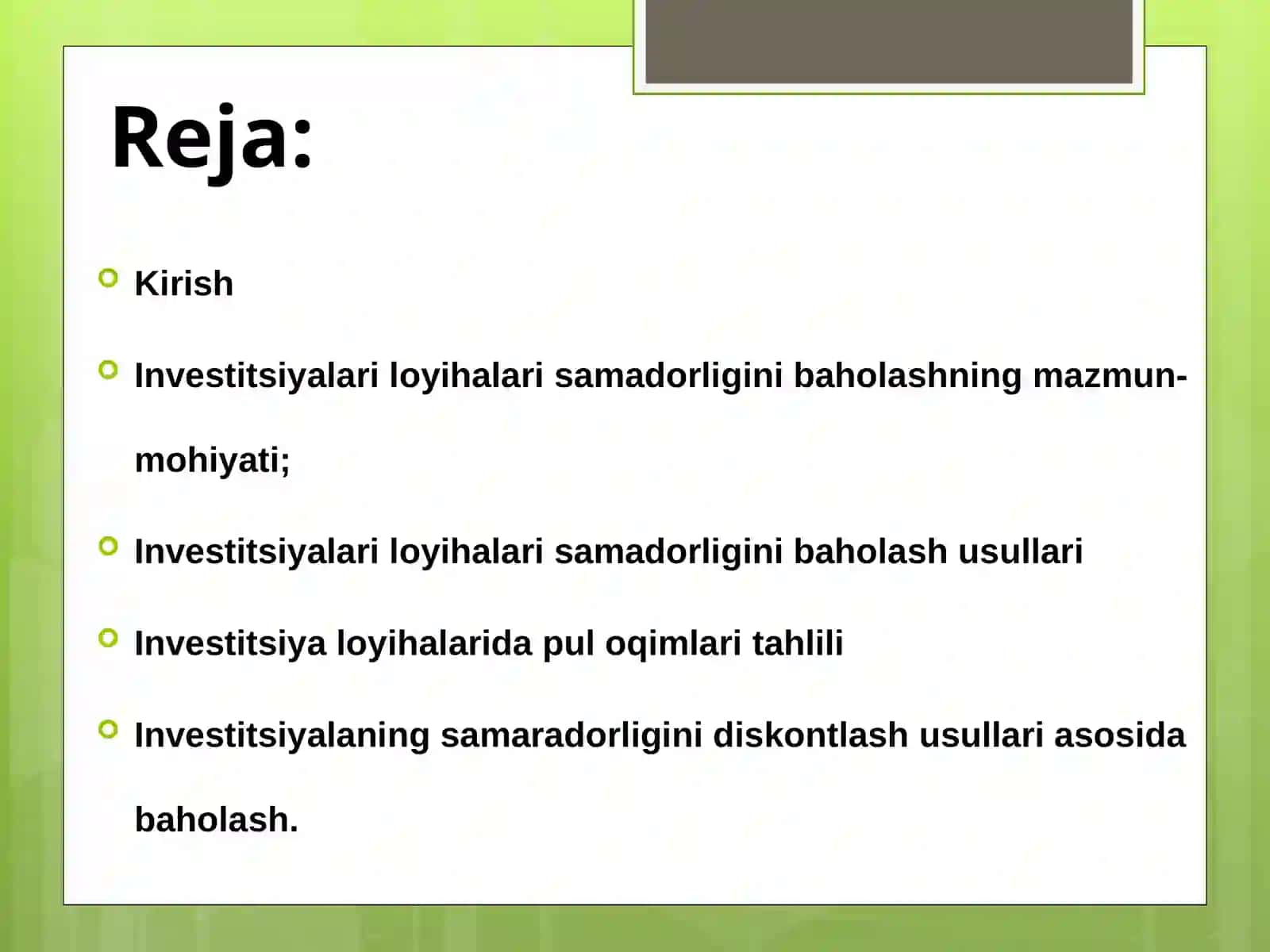 Reja:

Kirish

Investitsiyalari loyihalari samadorligini baholashning mazmun-mohiyati;

Investitsiyalari loyihalari samadorligini baholash usullari

Investitsiya loyihalarida pul oqimlari tahlili

Investitsiyalaning samaradorligini diskontlash usullari asosida baholash.